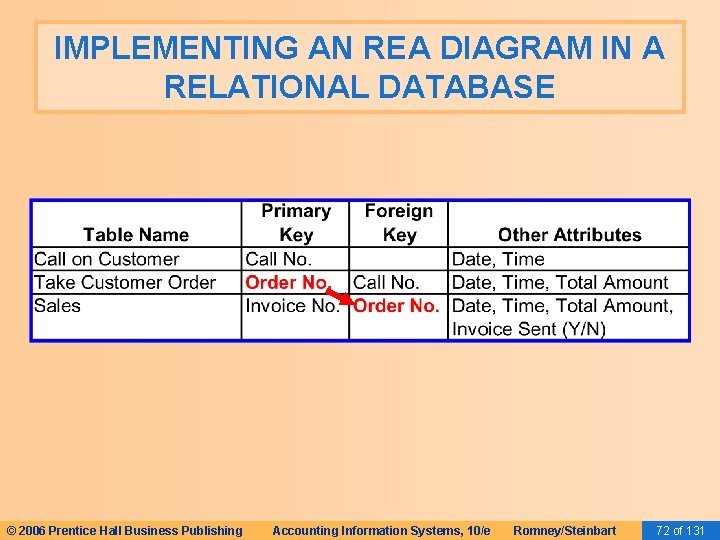 IMPLEMENTING AN REA DIAGRAM IN A RELATIONAL DATABASE

| Table Name | Primary Key | Foreign Key | Other Attributes |
|---|---|---|---|
| Call on Customer | Call No. | | Date, Time |
| Take Customer Order | Order No. | Call No. | Date, Time, Total Amount |
| Sales | Invoice No. | Order No. | Date, Time, Total Amount, Invoice Sent (Y/N) |

© 2006 Prentice Hall Business Publishing Accounting Information Systems, 10/e Romney/Steinbart 72 of 131